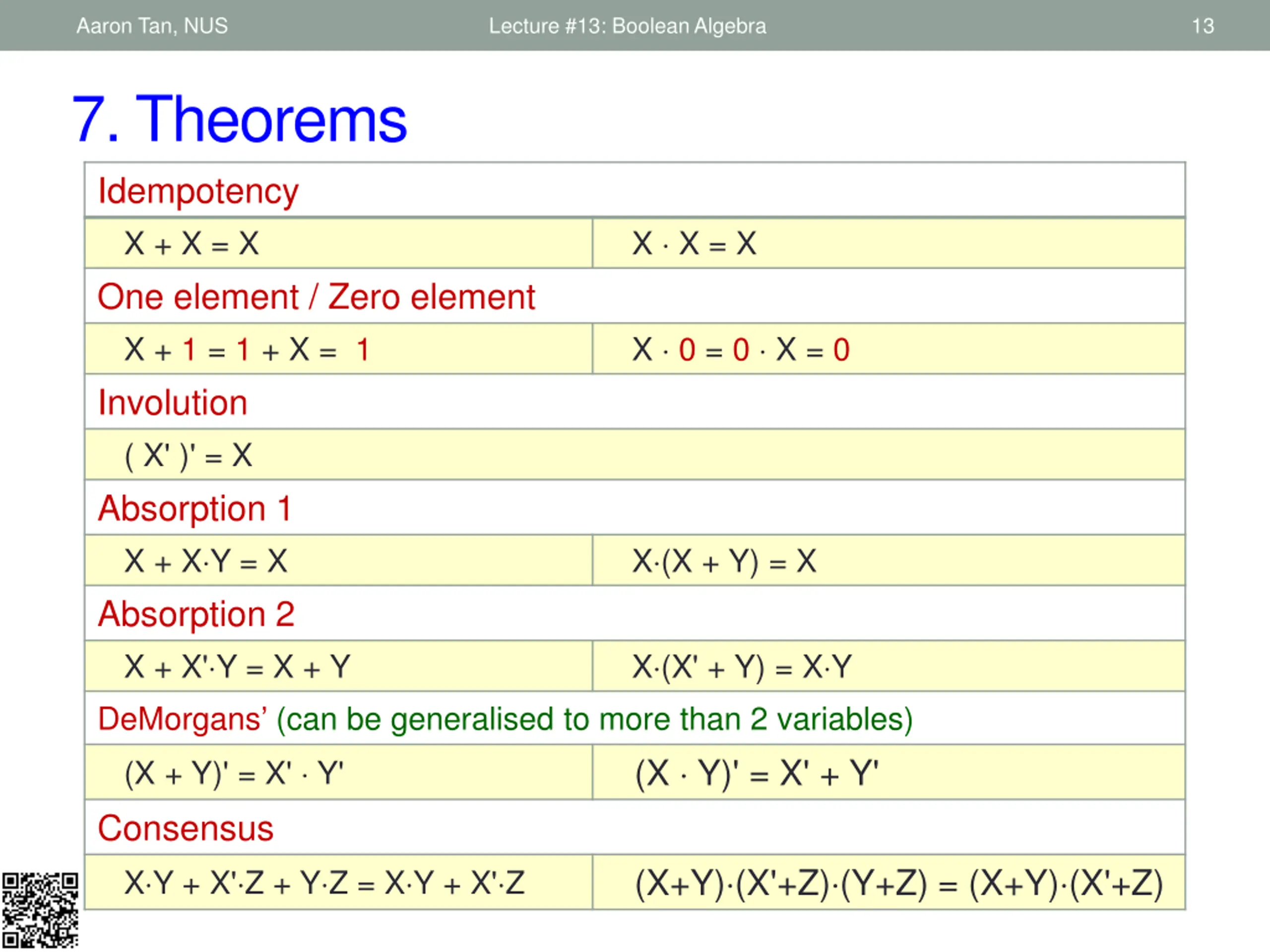 Aaron Tan, NUS

Lecture #13: Boolean Algebra

13

7. Theorems

| Idempotency | |
|---|---|
| $X + X = X$ | $X \cdot X = X$ |
| One element / Zero element | |
| $X + 1 = 1 + X = 1$ | $X \cdot 0 = 0 \cdot X = 0$ |
| Involution | |
| $( X' )' = X$ | |
| Absorption 1 | |
| $X + X \cdot Y = X$ | $X \cdot (X + Y) = X$ |
| Absorption 2 | |
| $X + X' \cdot Y = X + Y$ | $X \cdot (X' + Y) = X \cdot Y$ |
| DeMorgans' (can be generalised to more than 2 variables) | |
| $(X + Y)' = X' \cdot Y'$ | $(X \cdot Y)' = X' + Y'$ |
| Consensus | |
| $X \cdot Y + X' \cdot Z + Y \cdot Z = X \cdot Y + X' \cdot Z$ | $(X+Y) \cdot (X'+Z) \cdot (Y+Z) = (X+Y) \cdot (X'+Z)$ |